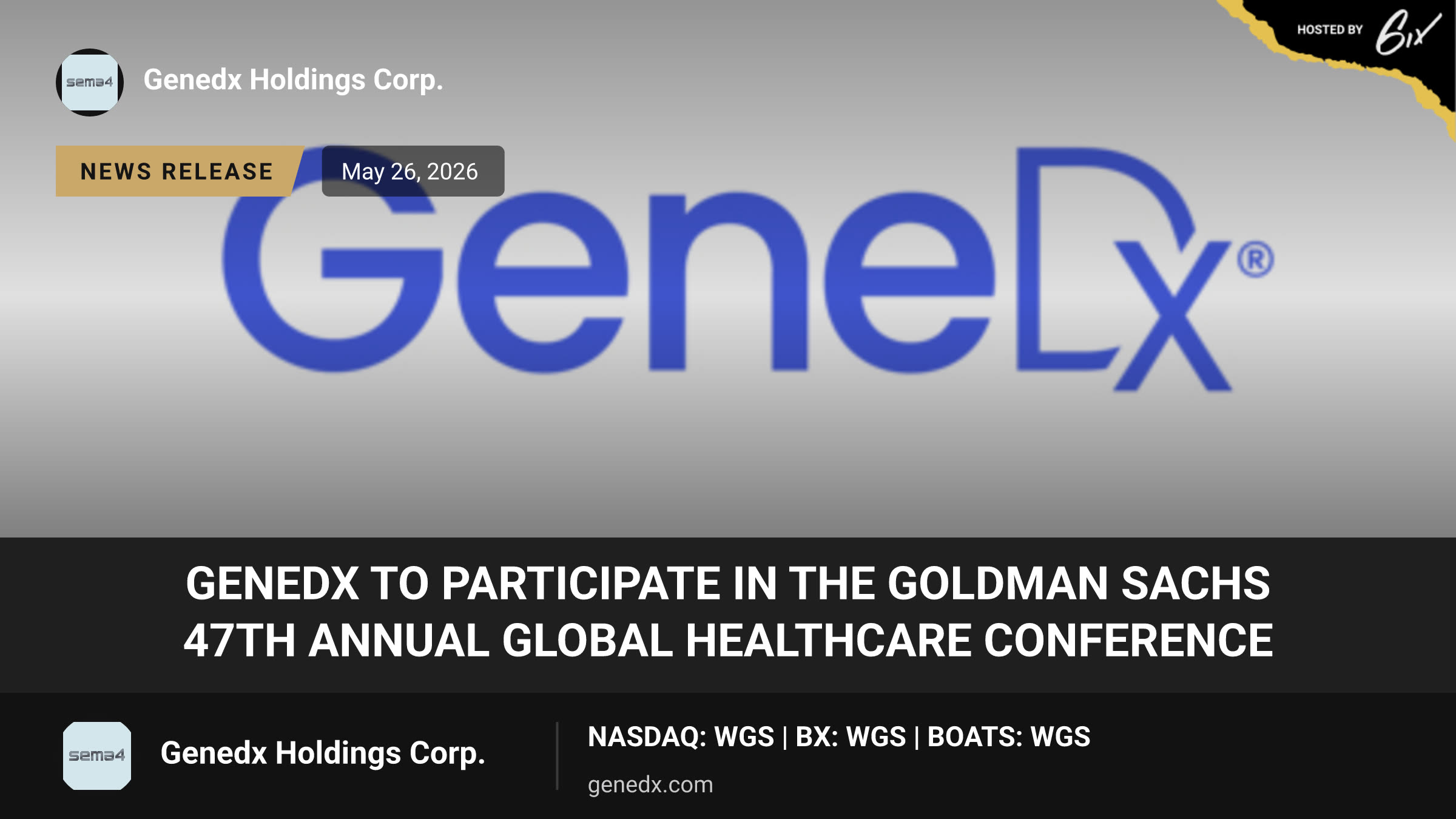 HOSTED BY 6ix

sema4

Genedx Holdings Corp.

NEWS RELEASE

May 26, 2026

GeneDx®

GENEDX TO PARTICIPATE IN THE GOLDMAN SACHS 47TH ANNUAL GLOBAL HEALTHCARE CONFERENCE

sema4

Genedx Holdings Corp.

NASDAQ: WGS | BX: WGS | BOATS: WGS

genedx.com